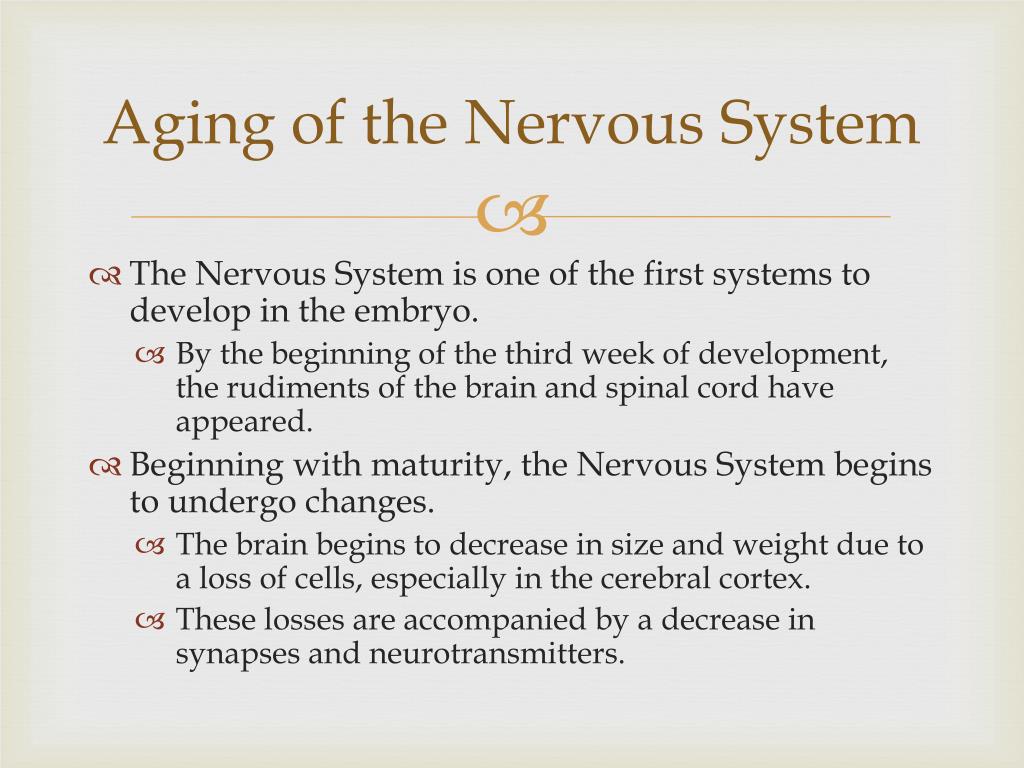 Aging of the Nervous System

The Nervous System is one of the first systems to develop in the embryo.

By the beginning of the third week of development, the rudiments of the brain and spinal cord have appeared.

Beginning with maturity, the Nervous System begins to undergo changes.

The brain begins to decrease in size and weight due to a loss of cells, especially in the cerebral cortex.

These losses are accompanied by a decrease in synapses and neurotransmitters.